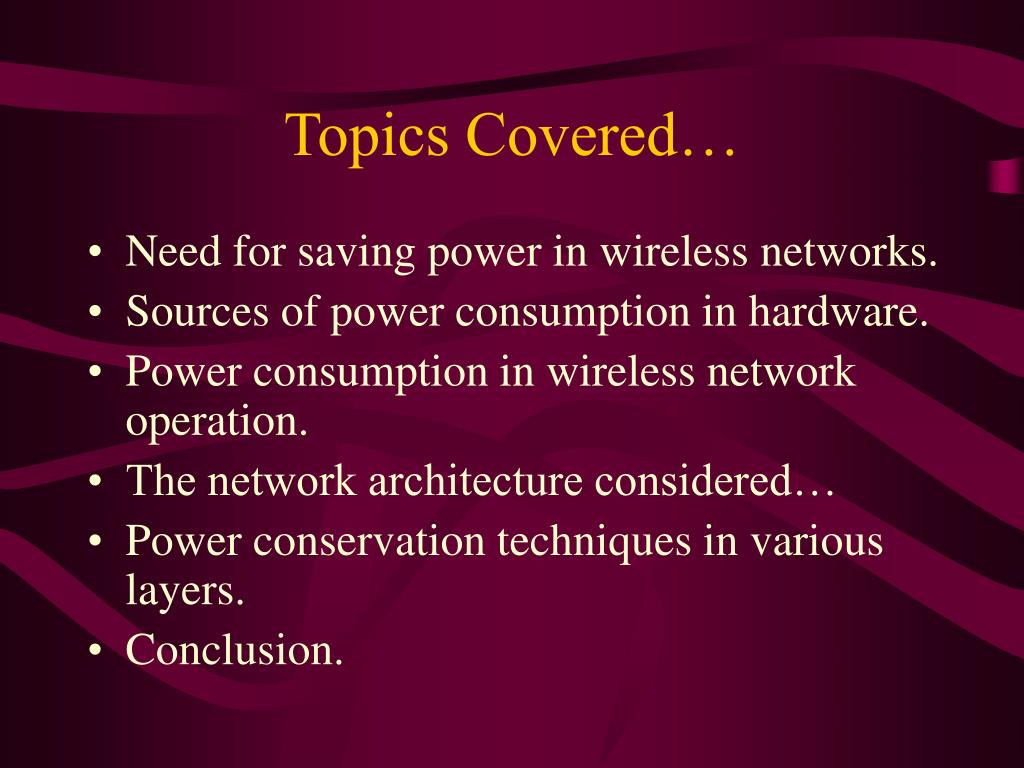 Topics Covered…

• Need for saving power in wireless networks.
• Sources of power consumption in hardware.
• Power consumption in wireless network operation.
• The network architecture considered…
• Power conservation techniques in various layers.
• Conclusion.